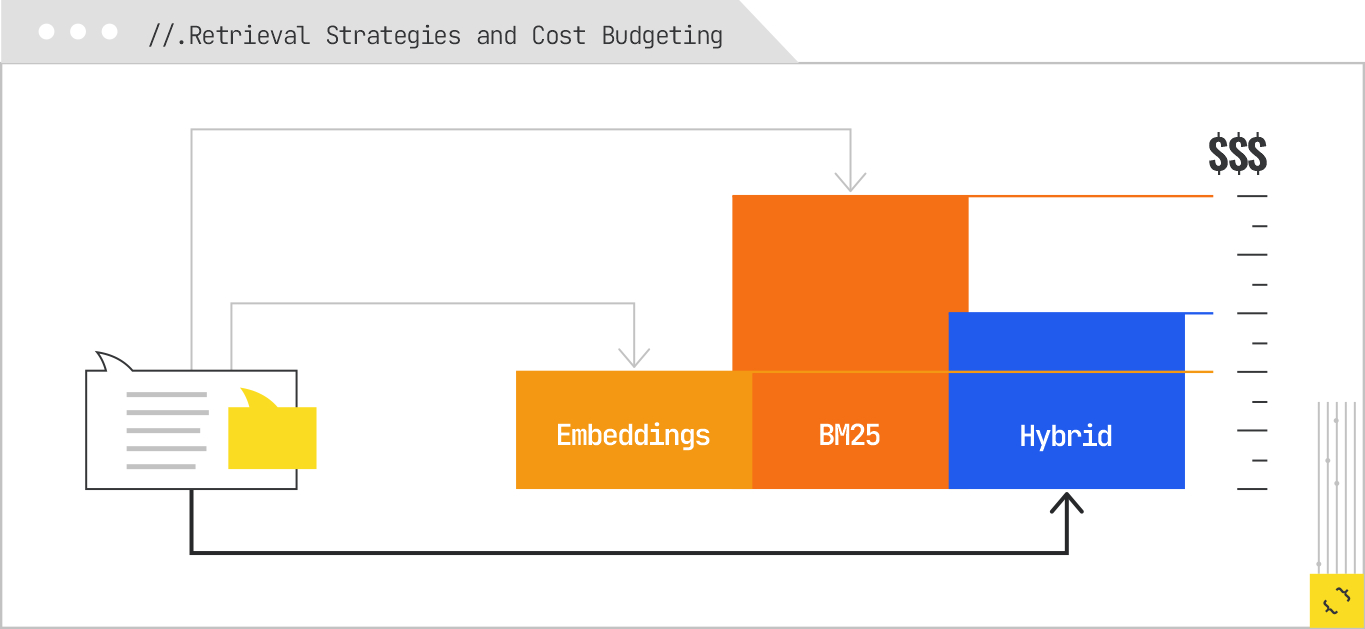 //.Retrieval Strategies and Cost Budgeting

$$$

Embeddings

BM25

Hybrid